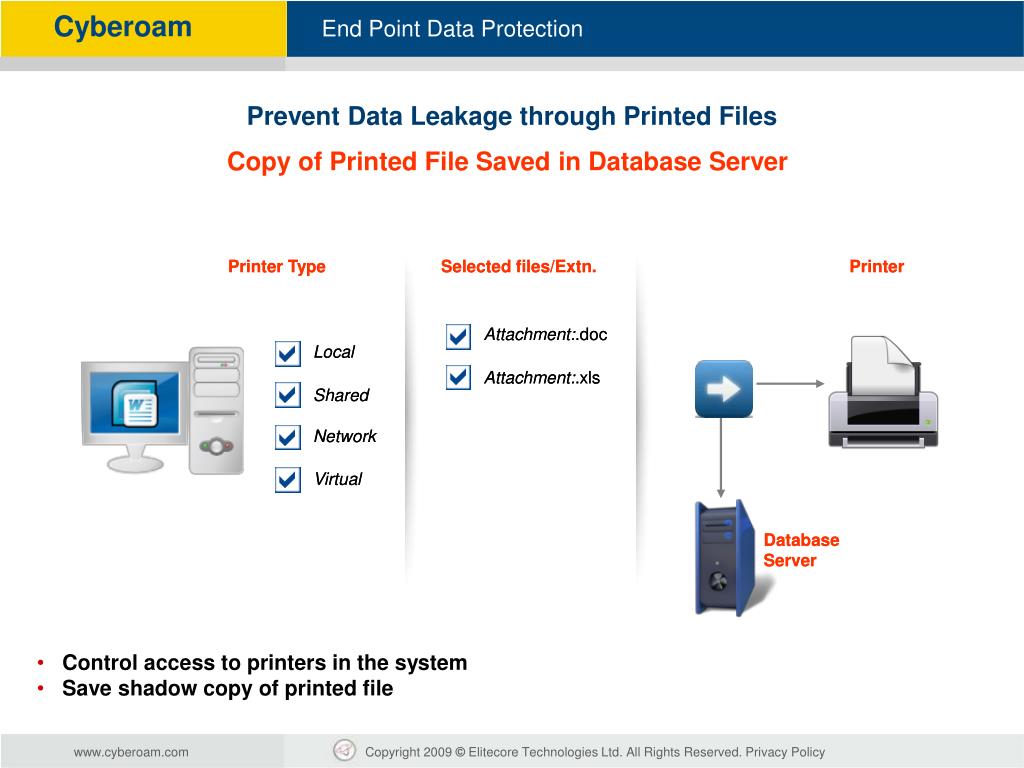 Cyberoam

End Point Data Protection

Prevent Data Leakage through Printed Files

Copy of Printed File Saved in Database Server

Printer Type

Local

Shared

Network

Virtual

Selected files/Extn.

Attachment:.doc

Attachment:.xls

Printer

Database Server

• Control access to printers in the system
• Save shadow copy of printed file

www.cyberoam.com

Copyright 2009 © Elitecore Technologies Ltd. All Rights Reserved. Privacy Policy